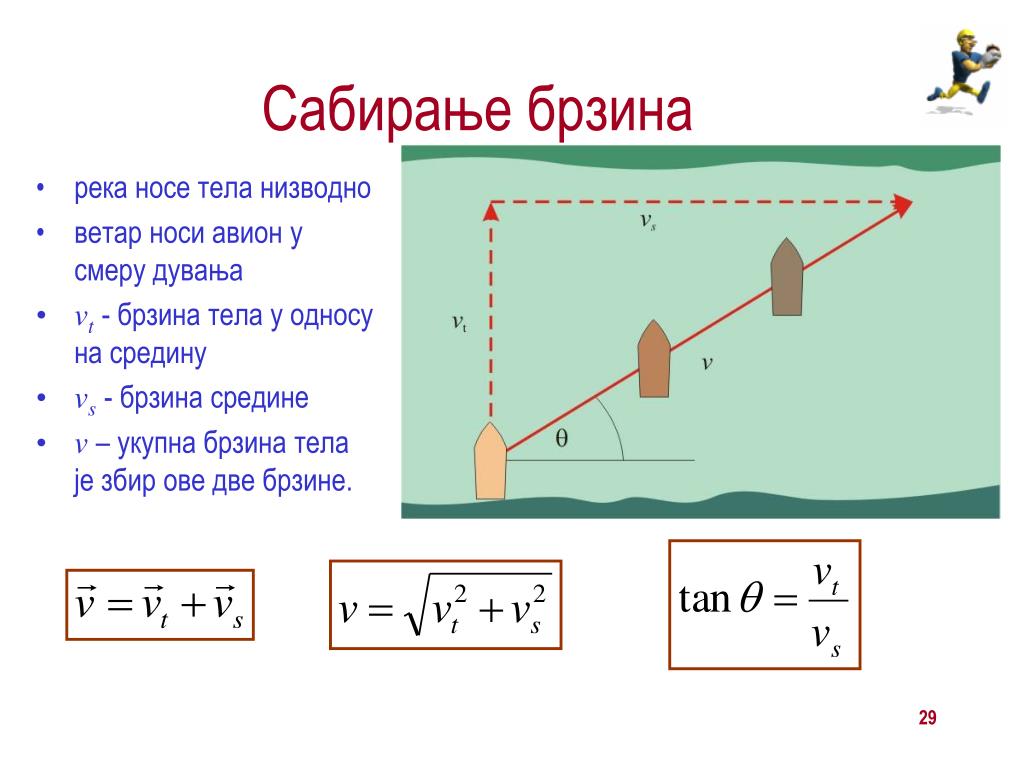 Сабирање брзина

• река носе тела низводно
• ветар носи авион у смеру дувања
• $v_t$ - брзина тела у односу на средину
• $v_s$ - брзина средине
• $v$ – укупна брзина тела је збир ове две брзине.

$v_s$
$v_t$
$v$
$\theta$

$\vec{v} = \vec{v}_t + \vec{v}_s$

$v = \sqrt{v_t^2 + v_s^2}$

$\tan\theta = \frac{v_t}{v_s}$

29